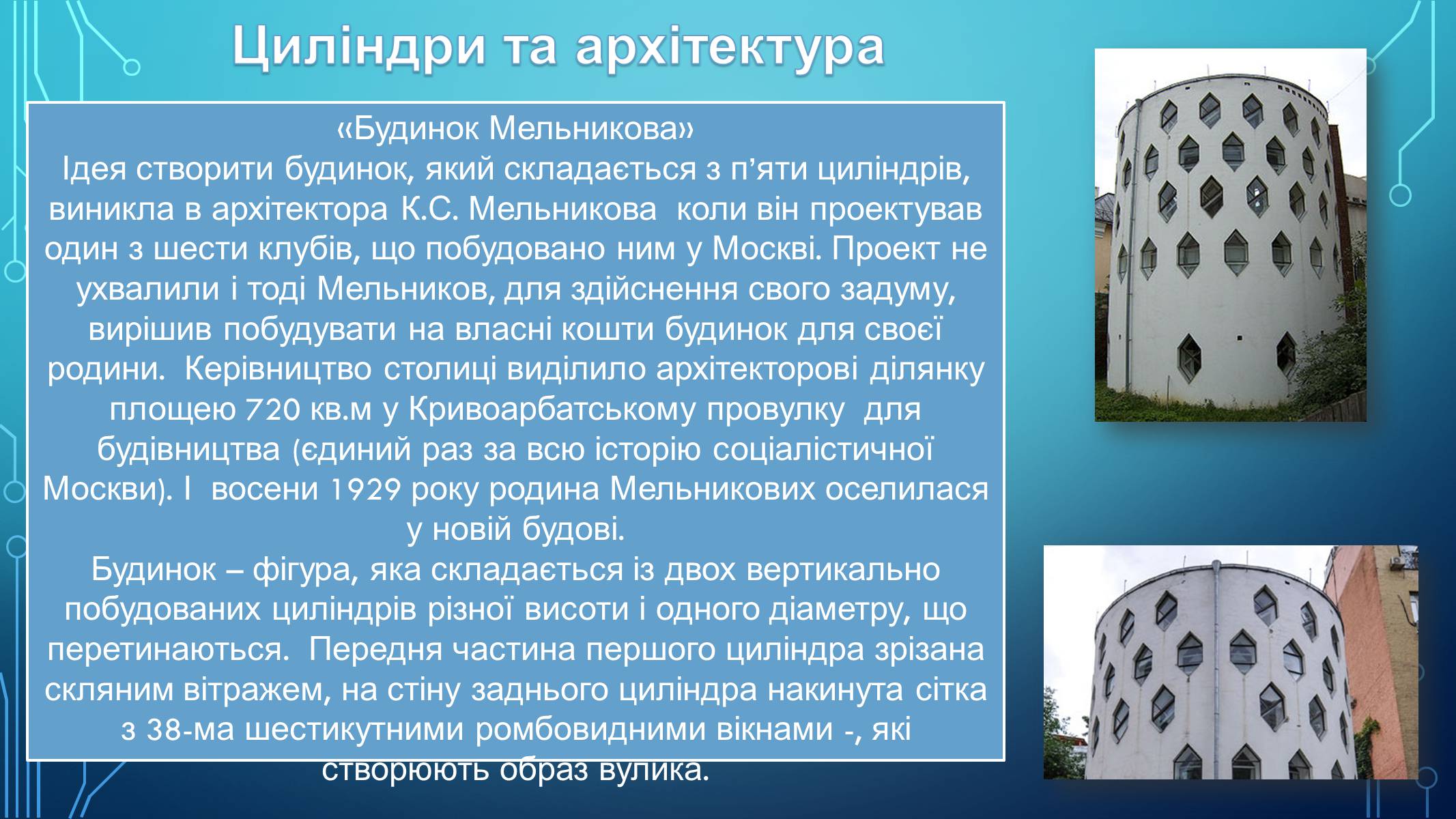 Циліндри та архітектура

«Будинок Мельникова»
Ідея створити будинок, який складається з п'яти циліндрів, виникла в архітектора К.С. Мельникова коли він проектував один з шести клубів, що побудовано ним у Москві. Проект не ухвалили і тоді Мельников, для здійснення свого задуму, вирішив побудувати на власні кошти будинок для своєї родини. Керівництво столиці виділило архітекторові ділянку площею 720 кв.м у Кривоарбатському провулку для будівництва (єдиний раз за всю історію соціалістичної Москви). І восени 1929 року родина Мельникових оселилася у новій будові.
Будинок – фігура, яка складається із двох вертикально побудованих циліндрів різної висоти і одного діаметру, що перетинаються. Передня частина першого циліндра зрізана скляним вітражем, на стіну заднього циліндра накинута сітка з 38-ма шестикутними ромбовидними вікнами -, які створюють образ вулика.